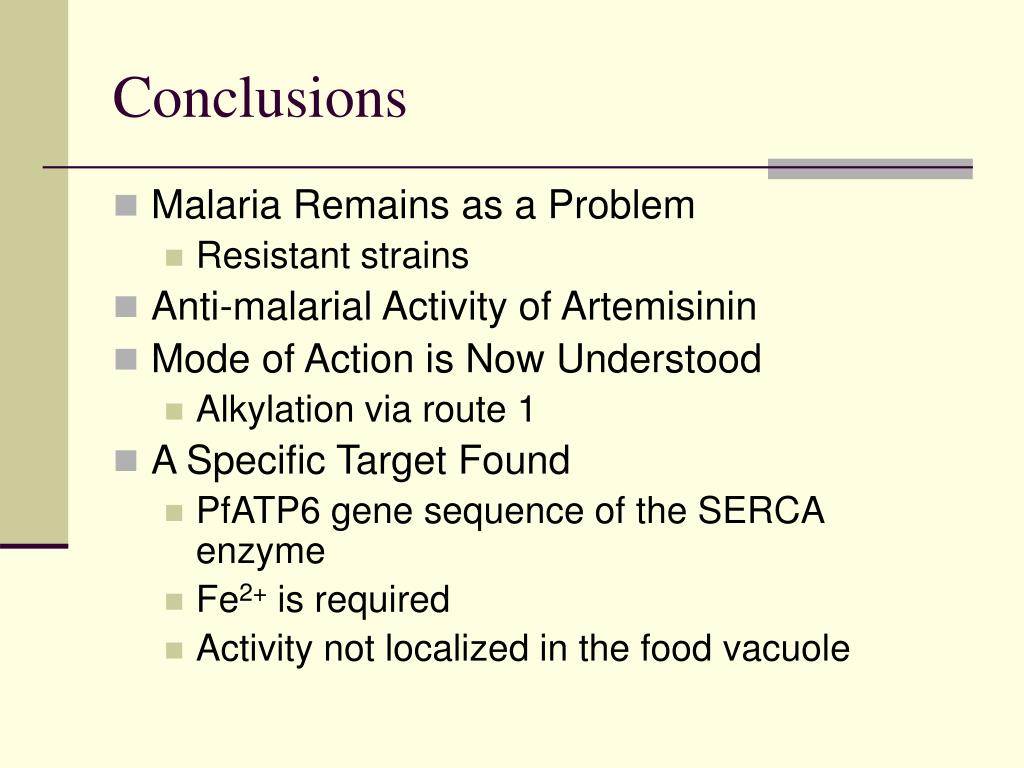 Conclusions

Malaria Remains as a Problem
Resistant strains
Anti-malarial Activity of Artemisinin
Mode of Action is Now Understood
Alkylation via route 1
A Specific Target Found
PfATP6 gene sequence of the SERCA enzyme
$Fe^{2+}$ is required
Activity not localized in the food vacuole